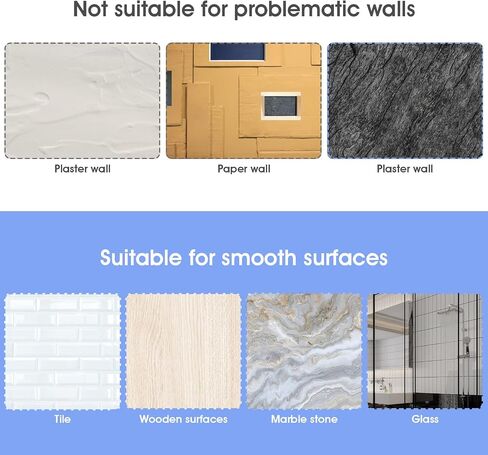 Not suitable for problematic walls

Plaster wall

Paper wall

Plaster wall

Suitable for smooth surfaces

Tile

Wooden surfaces

Marble stone

Glass